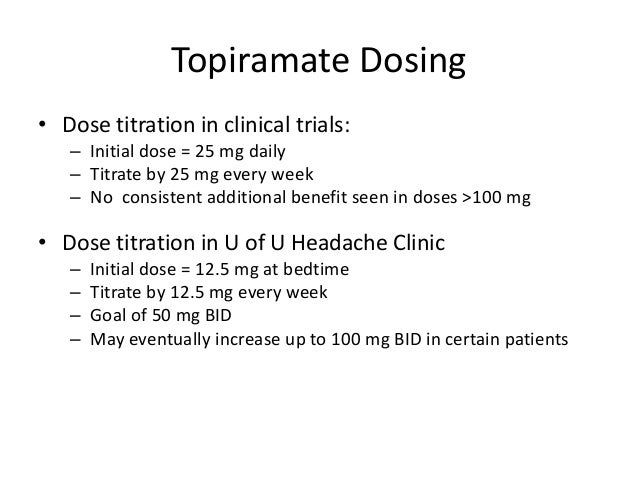 Topiramate Dosing

• Dose titration in clinical trials:
  – Initial dose = 25 mg daily
  – Titrate by 25 mg every week
  – No consistent additional benefit seen in doses >100 mg

• Dose titration in U of U Headache Clinic
  – Initial dose = 12.5 mg at bedtime
  – Titrate by 12.5 mg every week
  – Goal of 50 mg BID
  – May eventually increase up to 100 mg BID in certain patients